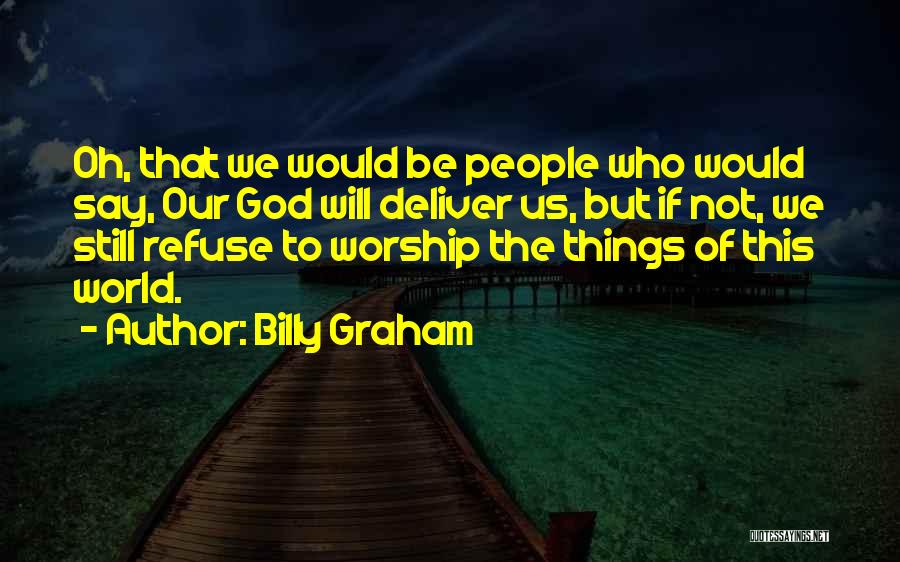 Oh, that we would be people who would say, Our God will deliver us, but if not, we still refuse to worship the things of this world.

- Author: Billy Graham

QUOTESSAYINGS.NET